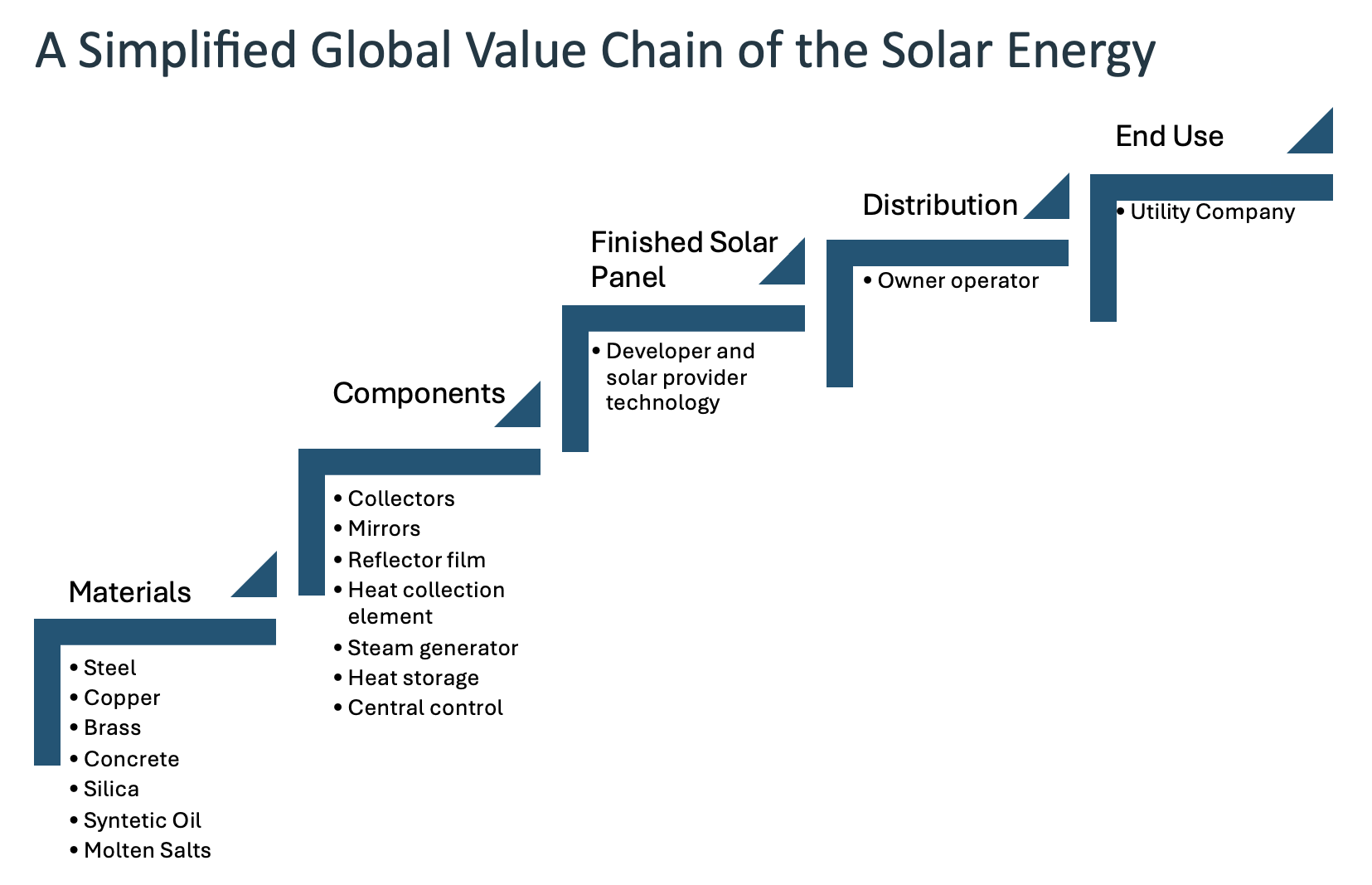 A Simplified Global Value Chain of the Solar Energy

Materials
• Steel
• Copper
• Brass
• Concrete
• Silica
• Syntetic Oil
• Molten Salts

Components
• Collectors
• Mirrors
• Reflector film
• Heat collection element
• Steam generator
• Heat storage
• Central control

Finished Solar Panel
• Developer and solar provider technology

Distribution
• Owner operator

End Use
• Utility Company